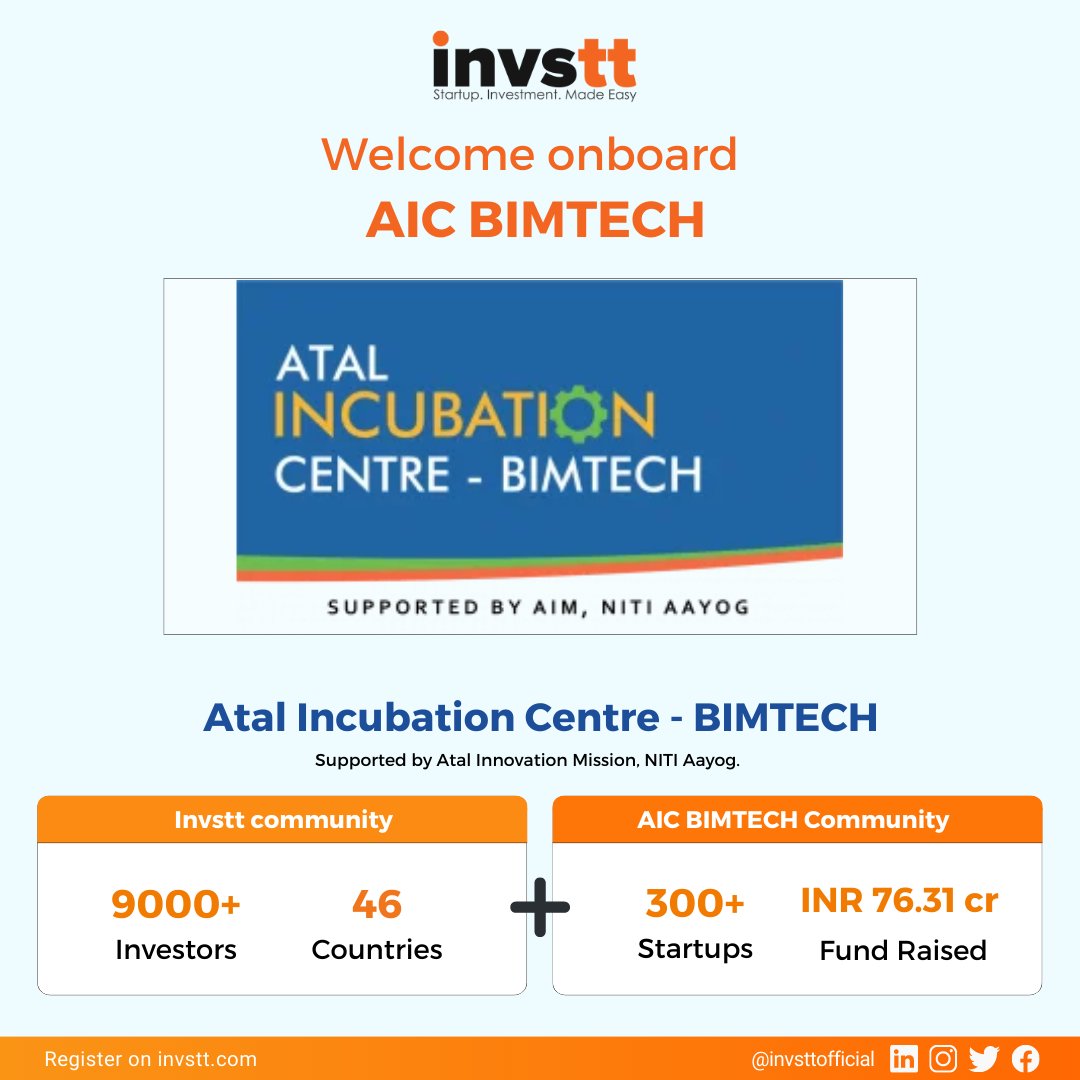 invstt
Startup. Investment. Made Easy

Welcome onboard
AIC BIMTECH

ATAL
INCUBATION
CENTRE - BIMTECH

SUPPORTED BY AIM, NITI AAYOG

Atal Incubation Centre - BIMTECH
Supported by Atal Innovation Mission, NITI Aayog.

Invstt community

9000+
Investors

46
Countries

+

AIC BIMTECH Community

300+
Startups

INR 76.31 cr
Fund Raised

Register on invstt.com

@invsttofficial